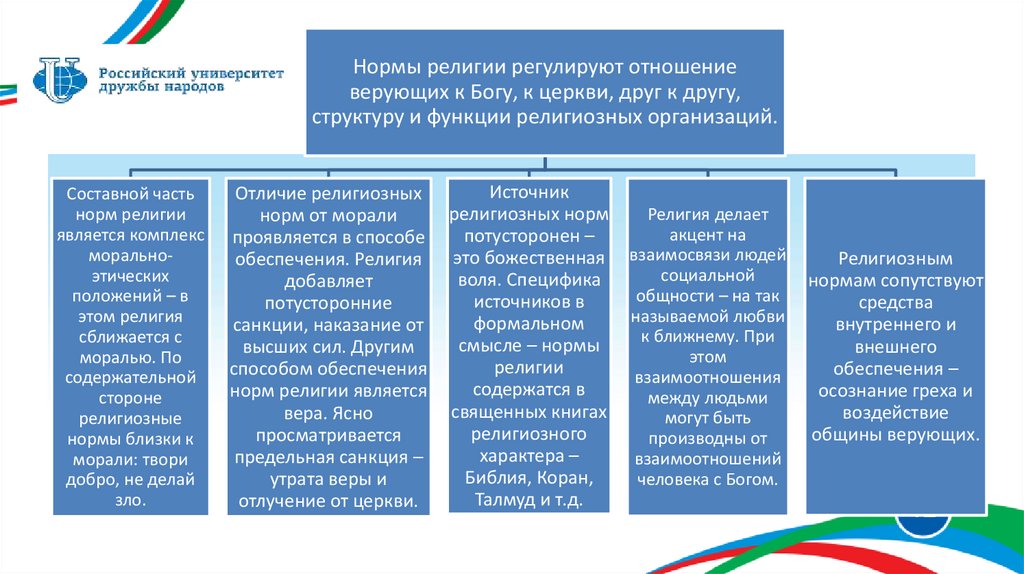 Российский университет дружбы народов

Нормы религии регулируют отношение верующих к Богу, к церкви, друг к другу, структуру и функции религиозных организаций.

Составной часть норм религии является комплекс морально-этических положений – в этом религия сближается с моралью. По содержательной стороне религиозные нормы близки к морали: твори добро, не делай зло.

Отличие религиозных норм от морали проявляется в способе обеспечения. Религия добавляет потусторонние санкции, наказание от высших сил. Другим способом обеспечения норм религии является вера. Ясно просматривается предельная санкция – утрата веры и отлучение от церкви.

Источник религиозных норм потусторонен – это божественная воля. Специфика источников в формальном смысле – нормы религии содержатся в священных книгах религиозного характера – Библия, Коран, Талмуд и т.д.

Религия делает акцент на взаимосвязи людей социальной общности – на так называемой любви к ближнему. При этом взаимоотношения между людьми могут быть производны от взаимоотношений человека с Богом.

Религиозным нормам сопутствуют средства внутреннего и внешнего обеспечения – осознание греха и воздействие общины верующих.